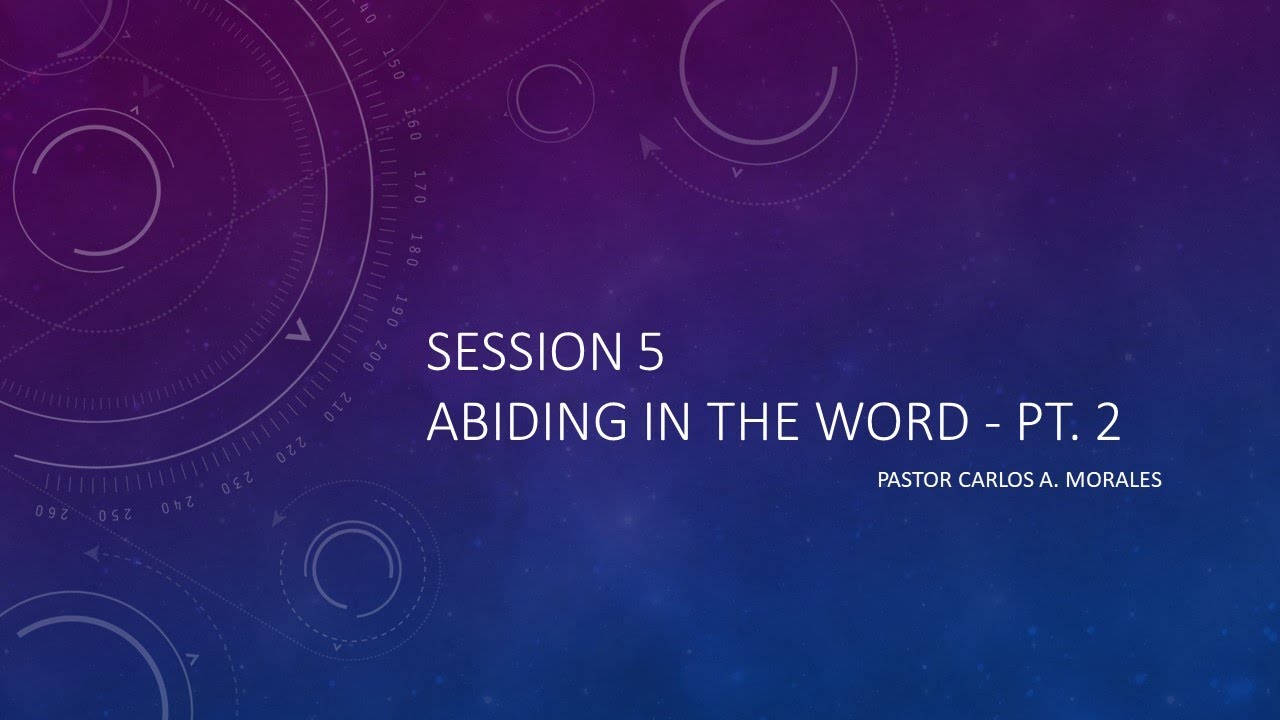 SESSION 5
ABIDING IN THE WORD - PT. 2

PASTOR CARLOS A. MORALES